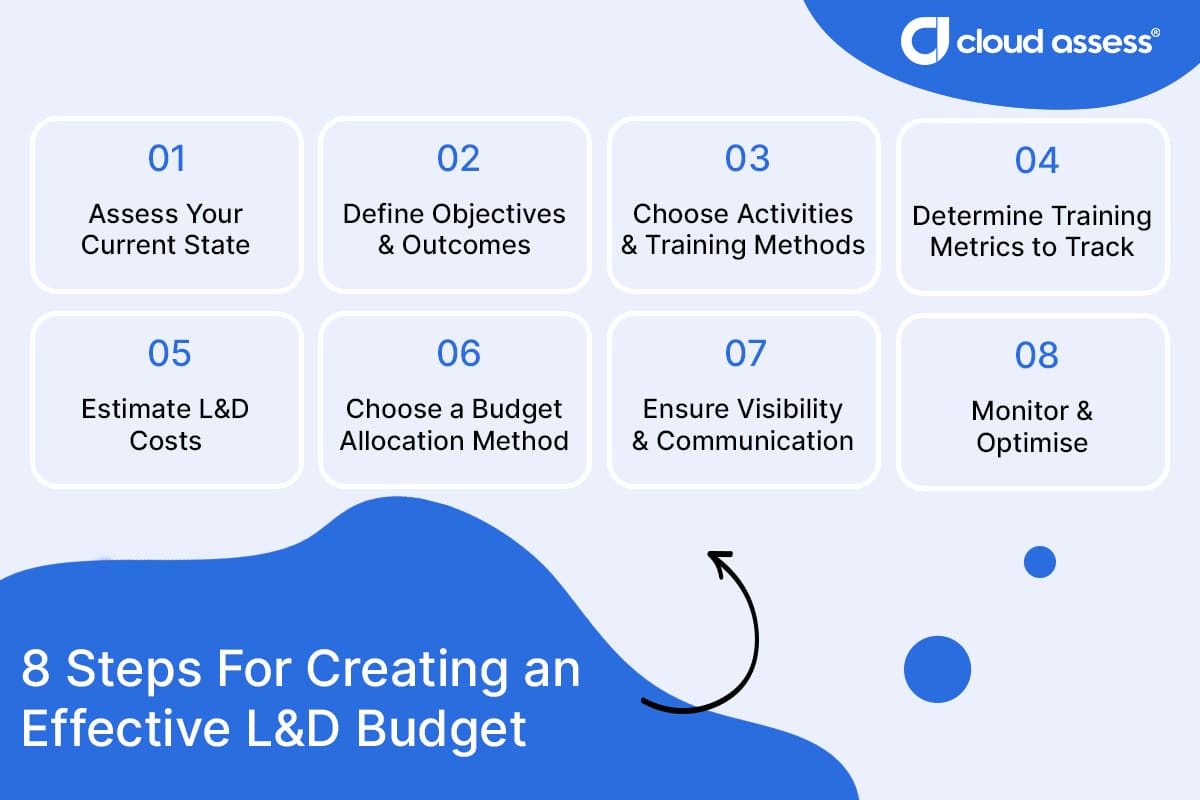 cloud assess®

01
Assess Your Current State

02
Define Objectives & Outcomes

03
Choose Activities & Training Methods

04
Determine Training Metrics to Track

05
Estimate L&D Costs

06
Choose a Budget Allocation Method

07
Ensure Visibility & Communication

08
Monitor & Optimise

8 Steps For Creating an Effective L&D Budget